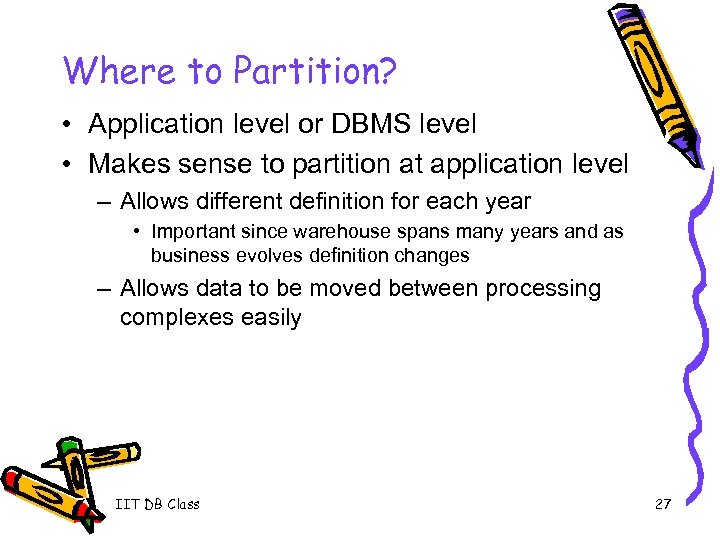 Where to Partition?

• Application level or DBMS level
• Makes sense to partition at application level
– Allows different definition for each year
• Important since warehouse spans many years and as business evolves definition changes
– Allows data to be moved between processing complexes easily

IIT DB Class

27